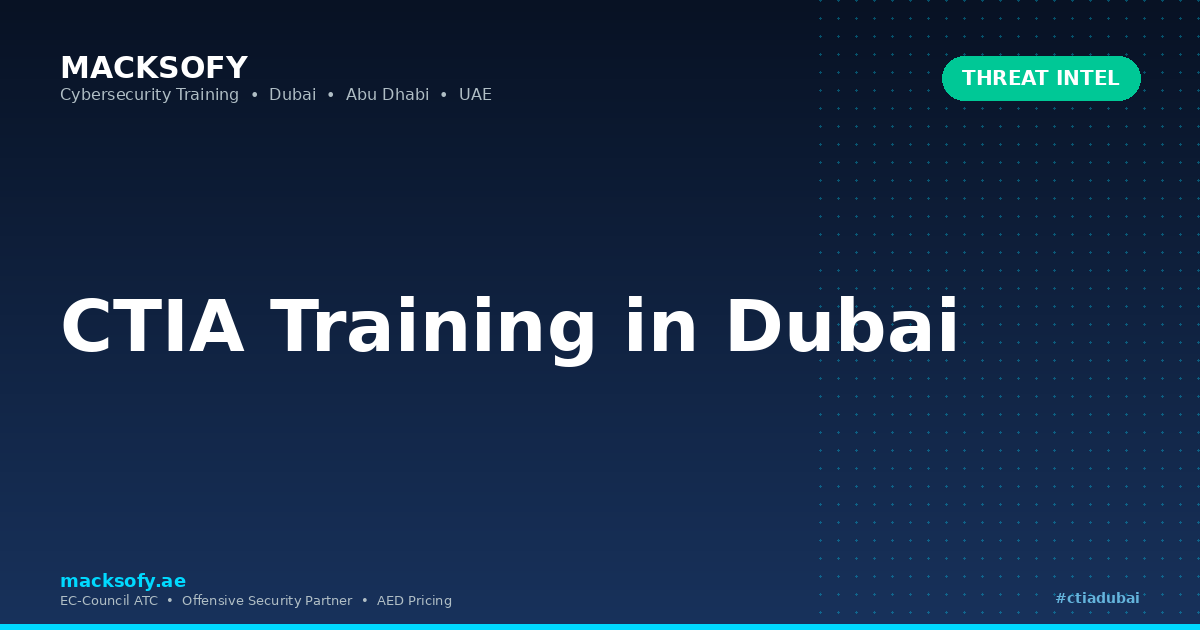 MACKSOFY
Cybersecurity Training • Dubai • Abu Dhabi • UAE

THREAT INTEL

CTIA Training in Dubai

macksofy.ae
EC-Council ATC • Offensive Security Partner • AED Pricing

#ctiadubai